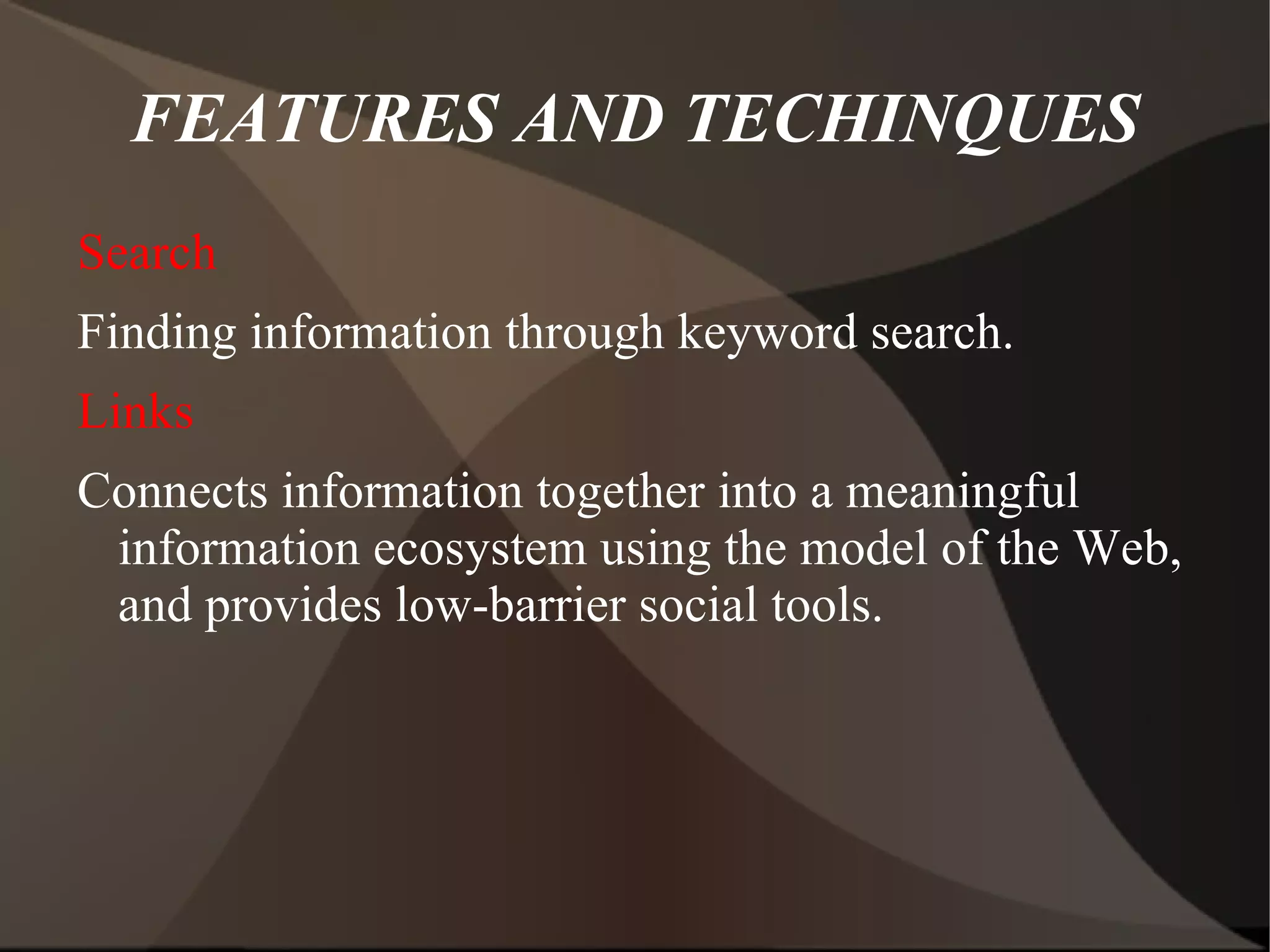 FEATURES AND TECHINQUES

Search

Finding information through keyword search.

Links

Connects information together into a meaningful information ecosystem using the model of the Web, and provides low-barrier social tools.